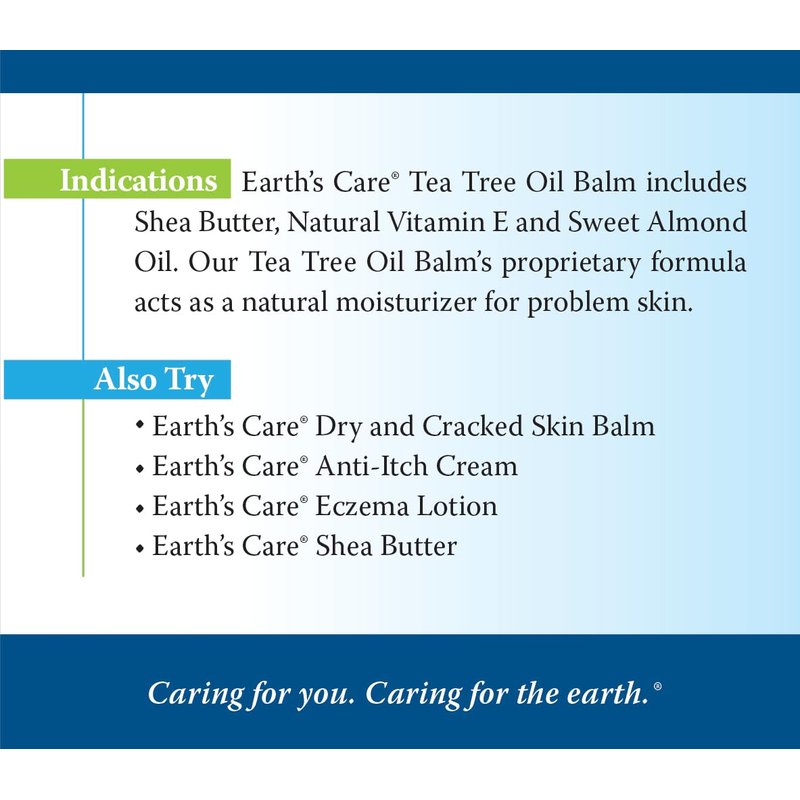 Indications Earth's Care® Tea Tree Oil Balm includes Shea Butter, Natural Vitamin E and Sweet Almond Oil. Our Tea Tree Oil Balm's proprietary formula acts as a natural moisturizer for problem skin.

Also Try

• Earth's Care® Dry and Cracked Skin Balm
• Earth's Care® Anti-Itch Cream
• Earth's Care® Eczema Lotion
• Earth's Care® Shea Butter

Caring for you. Caring for the earth.®